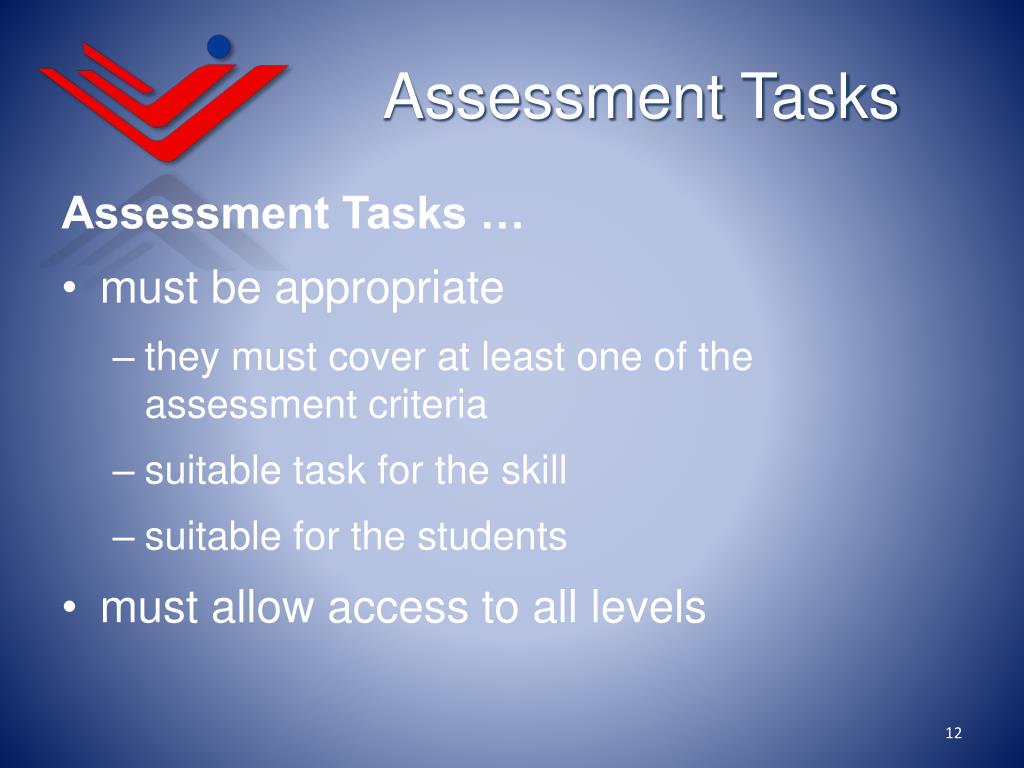 Assessment Tasks

Assessment Tasks …

• must be appropriate
  – they must cover at least one of the assessment criteria
  – suitable task for the skill
  – suitable for the students
• must allow access to all levels

12